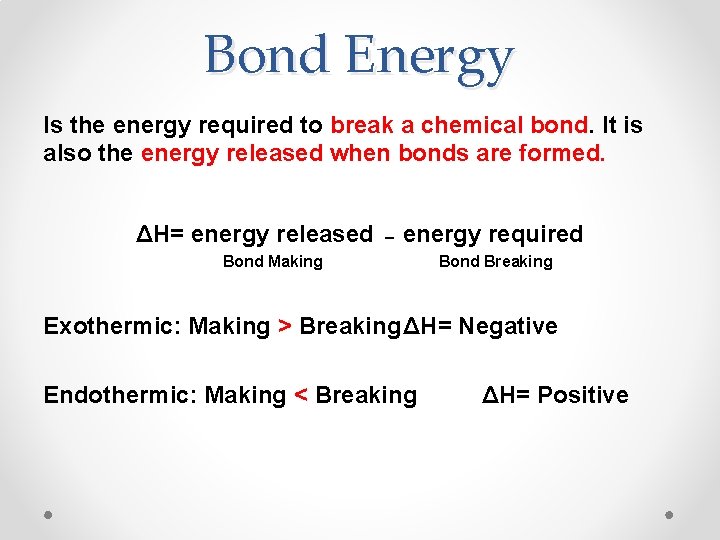 Bond Energy

Is the energy required to break a chemical bond. It is also the energy released when bonds are formed.

ΔH= energy released – energy required
Bond Making Bond Breaking

Exothermic: Making > BreakingΔH= Negative

Endothermic: Making < Breaking ΔH= Positive